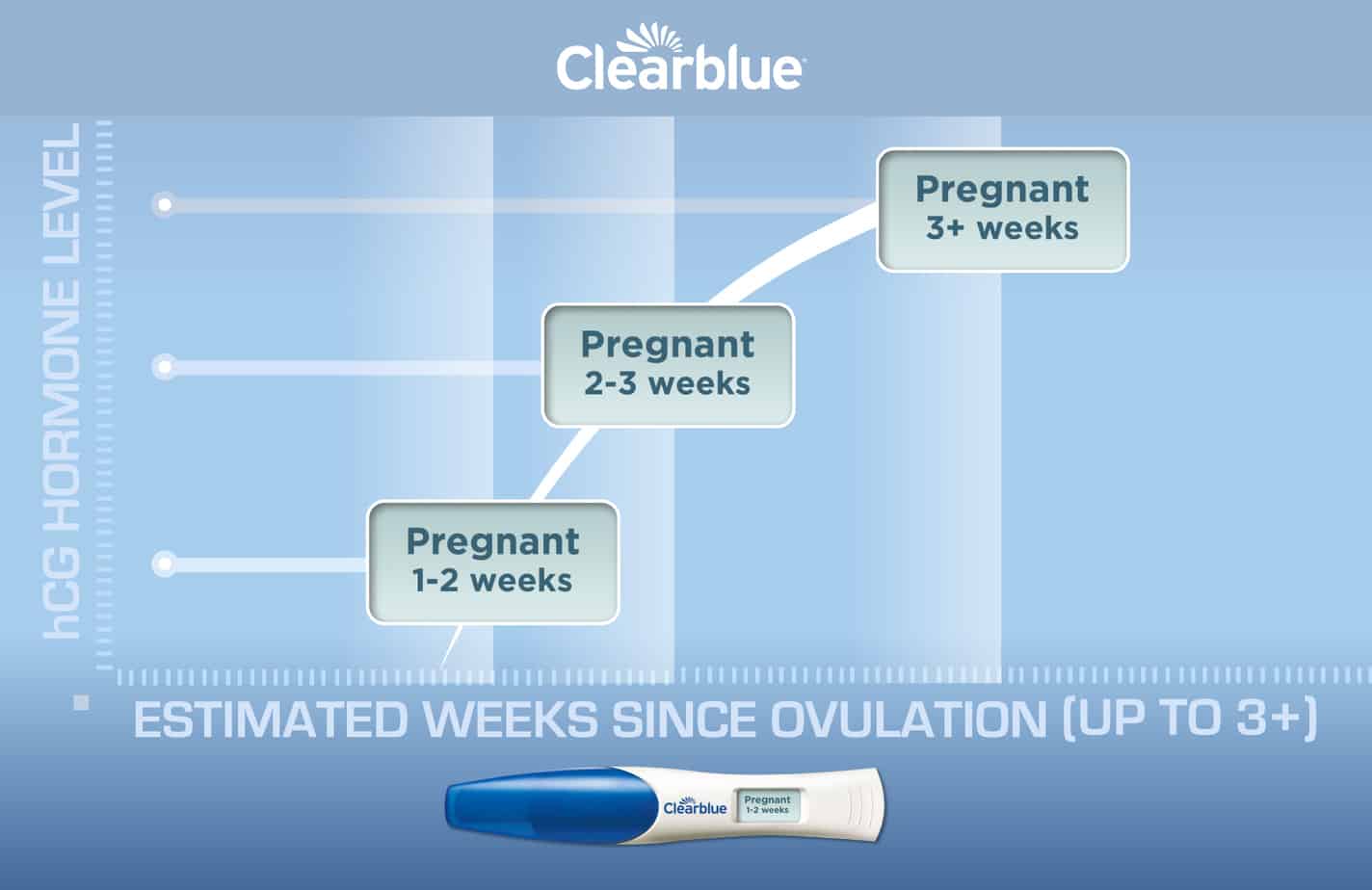 Clearblue

hCG HORMONE LEVEL

Pregnant 3+ weeks

Pregnant 2-3 weeks

Pregnant 1-2 weeks

ESTIMATED WEEKS SINCE OVULATION (UP TO 3+)

Clearblue

Pregnant 1-2 weeks